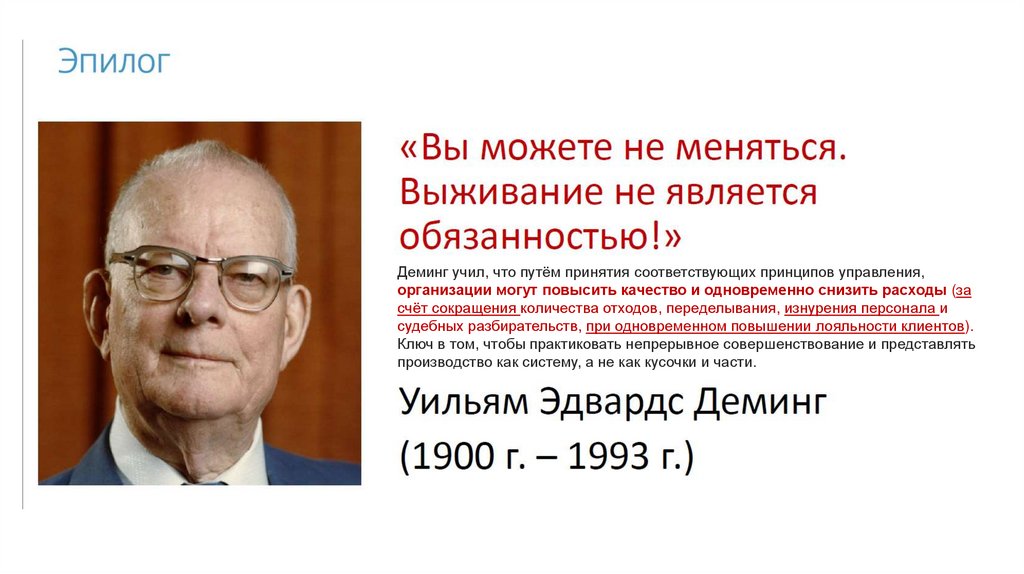 Эпилог

«Вы можете не меняться. Выживание не является обязанностью!»

Деминг учил, что путём принятия соответствующих принципов управления, организации могут повысить качество и одновременно снизить расходы (за счёт сокращения количества отходов, переделывания, изнурения персонала и судебных разбирательств, при одновременном повышении лояльности клиентов). Ключ в том, чтобы практиковать непрерывное совершенствование и представлять производство как систему, а не как кусочки и части.

Уильям Эдвардс Деминг

(1900 г. – 1993 г.)